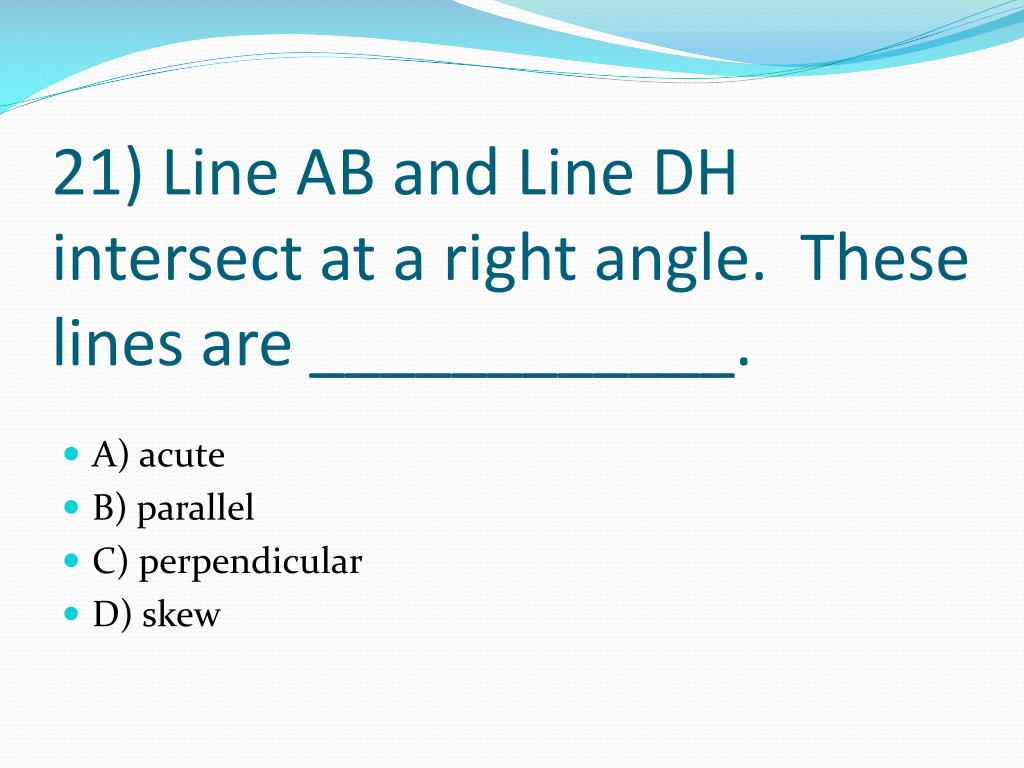 21) Line AB and Line DH intersect at a right angle. These lines are ____________.

A) acute
B) parallel
C) perpendicular
D) skew